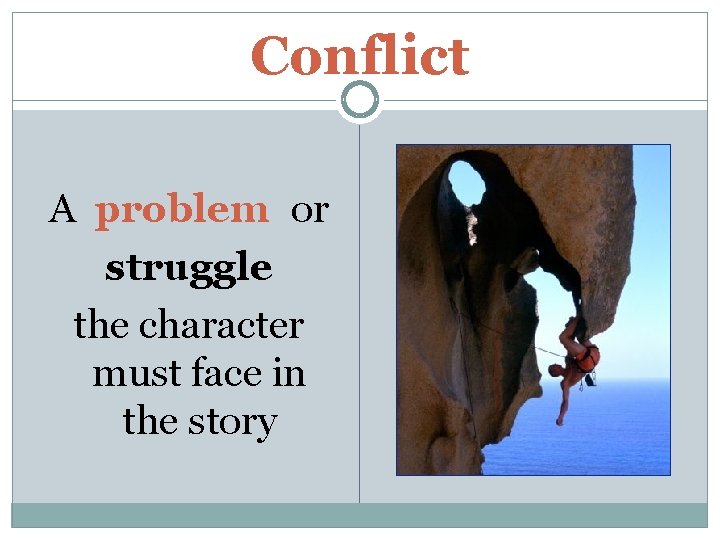 Conflict

A problem or struggle the character must face in the story